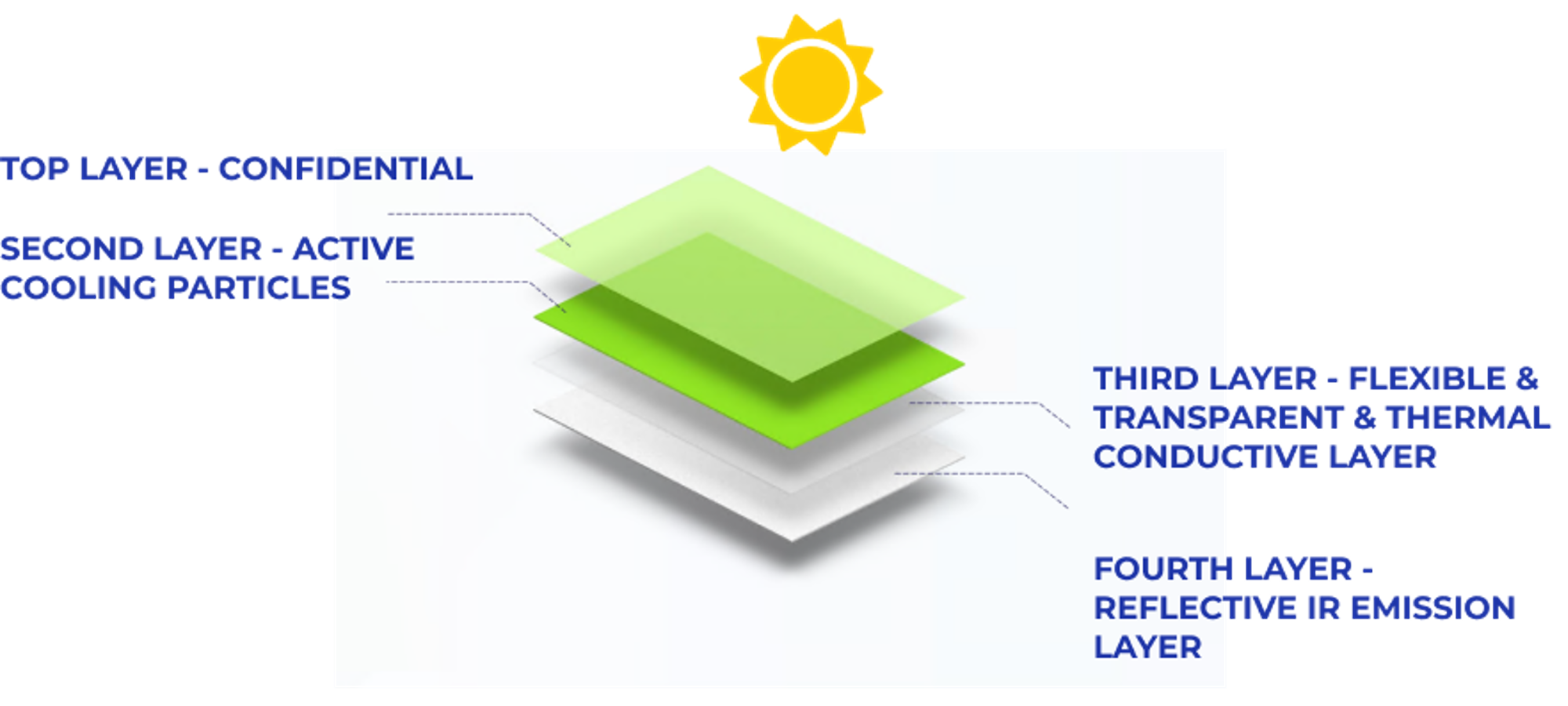 TOP LAYER - CONFIDENTIAL

SECOND LAYER - ACTIVE COOLING PARTICLES

THIRD LAYER - FLEXIBLE & TRANSPARENT & THERMAL CONDUCTIVE LAYER

FOURTH LAYER - REFLECTIVE IR EMISSION LAYER